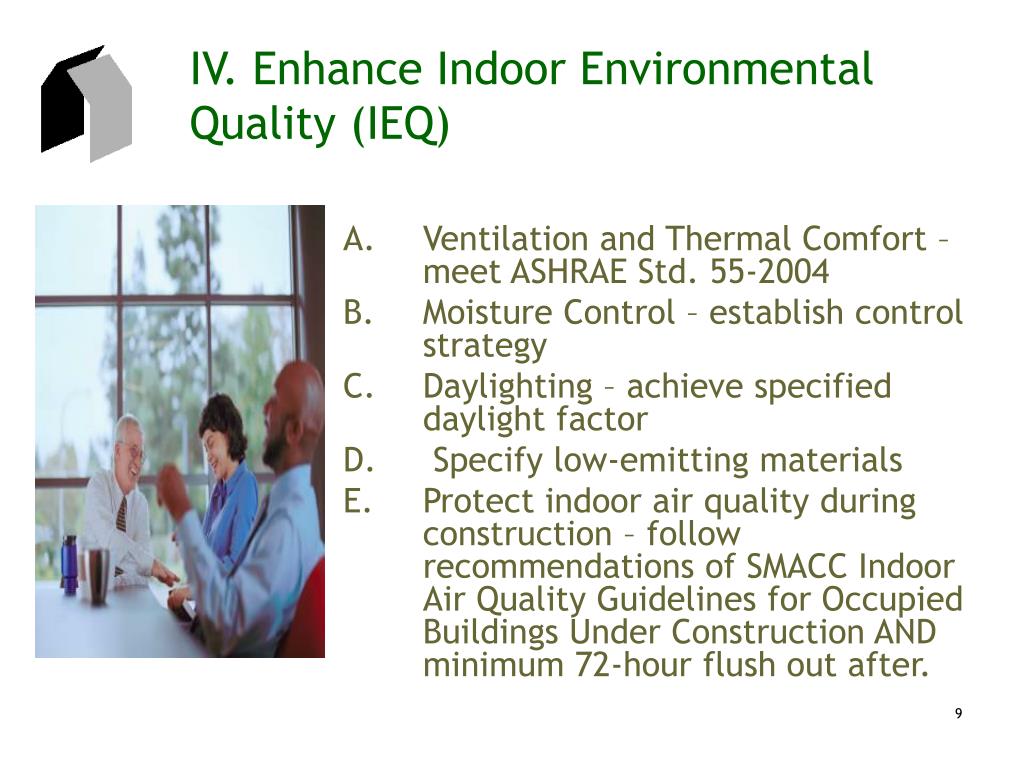 IV. Enhance Indoor Environmental Quality (IEQ)

A. Ventilation and Thermal Comfort – meet ASHRAE Std. 55-2004

B. Moisture Control – establish control strategy

C. Daylighting – achieve specified daylight factor

D. Specify low-emitting materials

E. Protect indoor air quality during construction – follow recommendations of SMACC Indoor Air Quality Guidelines for Occupied Buildings Under Construction AND minimum 72-hour flush out after.

9